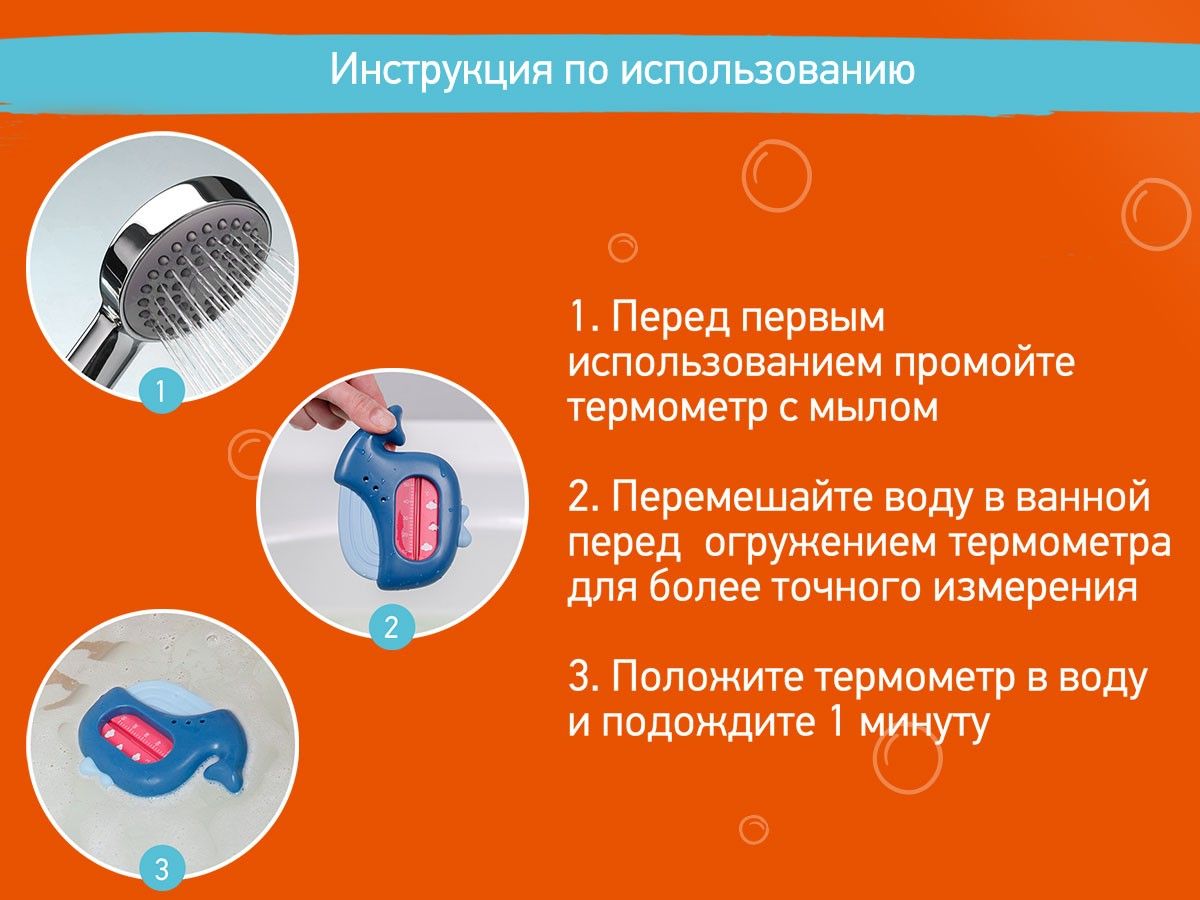 Инструкция по использованию

1

2

3

1. Перед первым использованием промойте термометр с мылом

2. Перемешайте воду в ванной перед огружением термометра для более точного измерения

3. Положите термометр в воду и подождите 1 минуту